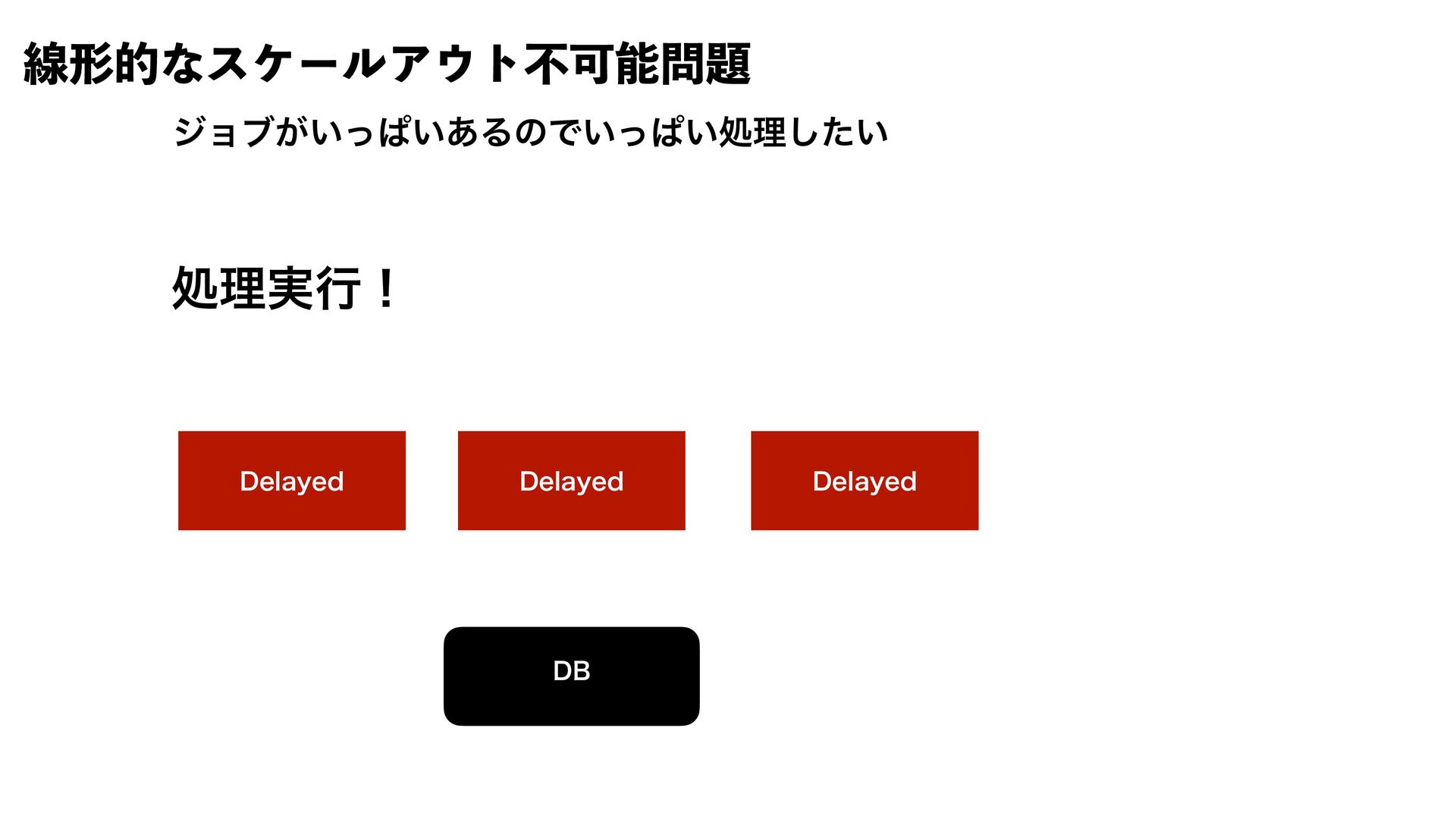 線形的なスケールアウト不可能問題

ジョブがいっぱいあるのでいっぱい処理したい

処理実行！

Delayed

Delayed

Delayed

DB